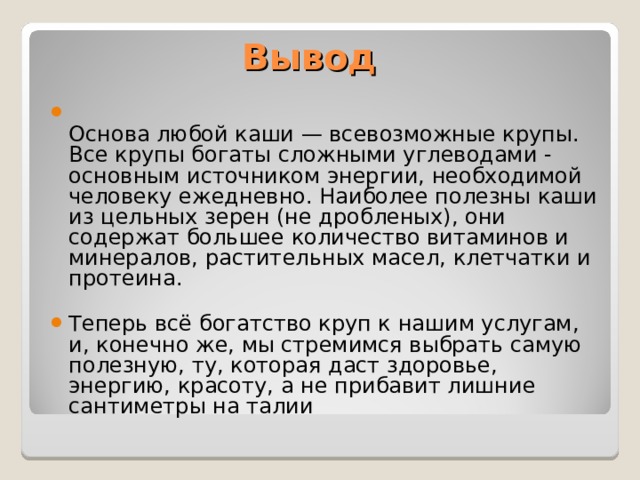 Вывод

Основа любой каши — всевозможные крупы. Все крупы богаты сложными углеводами - основным источником энергии, необходимой человеку ежедневно. Наиболее полезны каши из цельных зерен (не дробленых), они содержат большее количество витаминов и минералов, растительных масел, клетчатки и протеина.

Теперь всё богатство круп к нашим услугам, и, конечно же, мы стремимся выбрать самую полезную, ту, которая даст здоровье, энергию, красоту, а не прибавит лишние сантиметры на талии